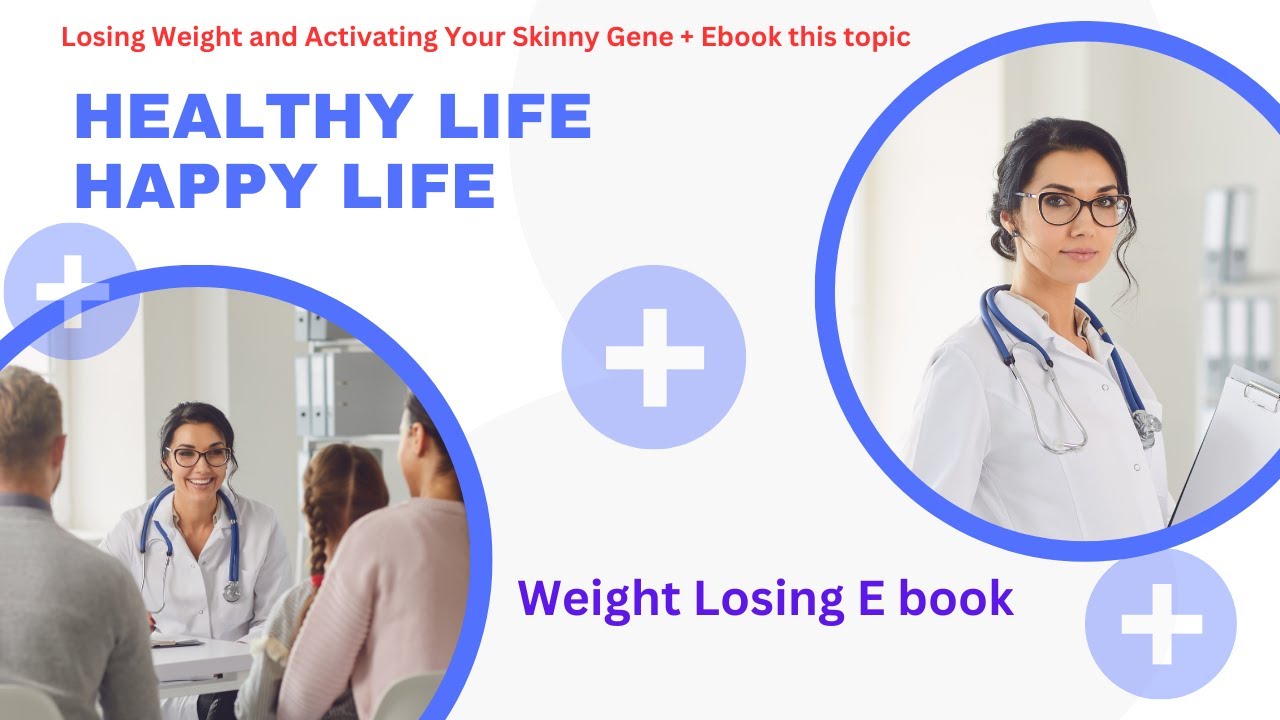 Losing Weight and Activating Your Skinny Gene + Ebook this topic

HEALTHY LIFE
HAPPY LIFE

Weight Losing E book